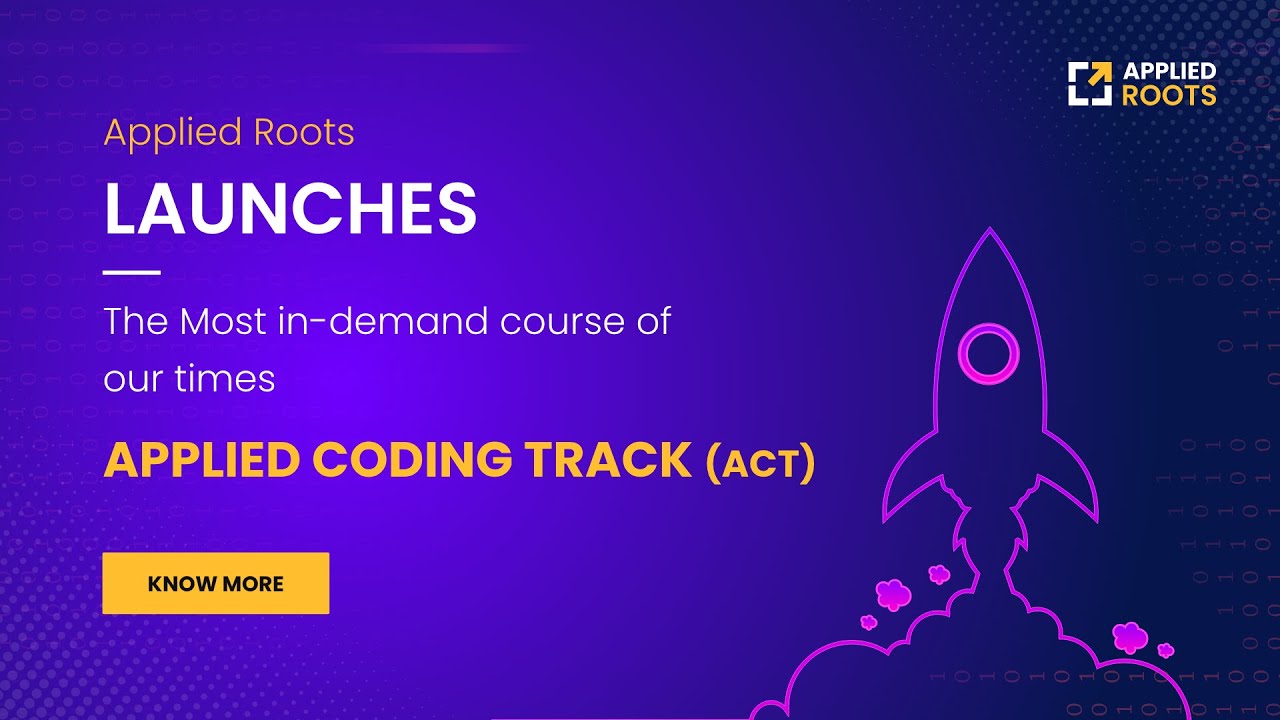 APPLIED ROOTS

Applied Roots

LAUNCHES

The Most in-demand course of our times

APPLIED CODING TRACK (ACT)

KNOW MORE